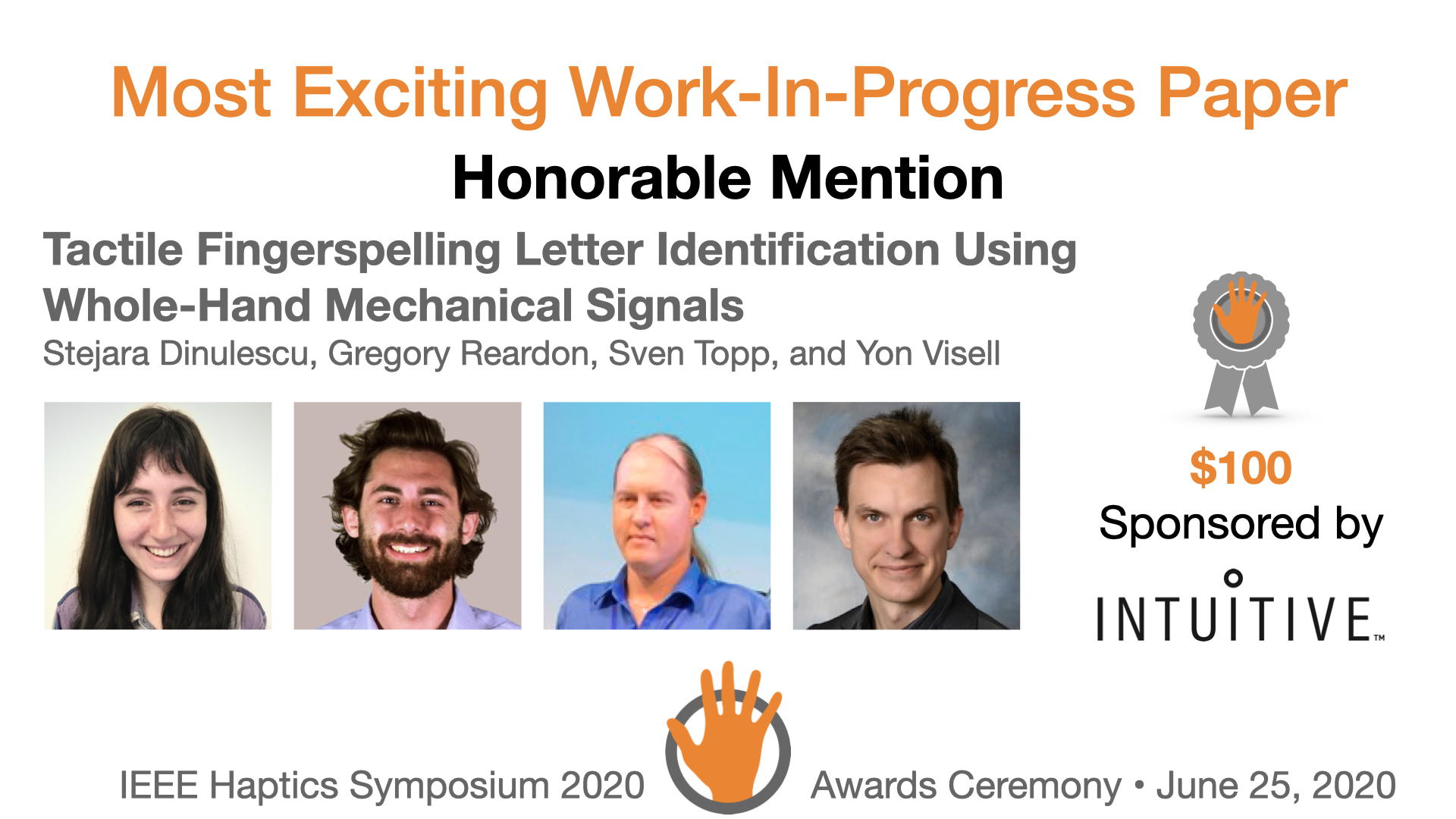 Most Exciting Work-In-Progress Paper

Honorable Mention

Tactile Fingerspelling Letter Identification Using Whole-Hand Mechanical Signals

Stejara Dinulescu, Gregory Reardon, Sven Topp, and Yon Visell

$100

Sponsored by

INTUITIVE™

IEEE Haptics Symposium 2020

Awards Ceremony • June 25, 2020